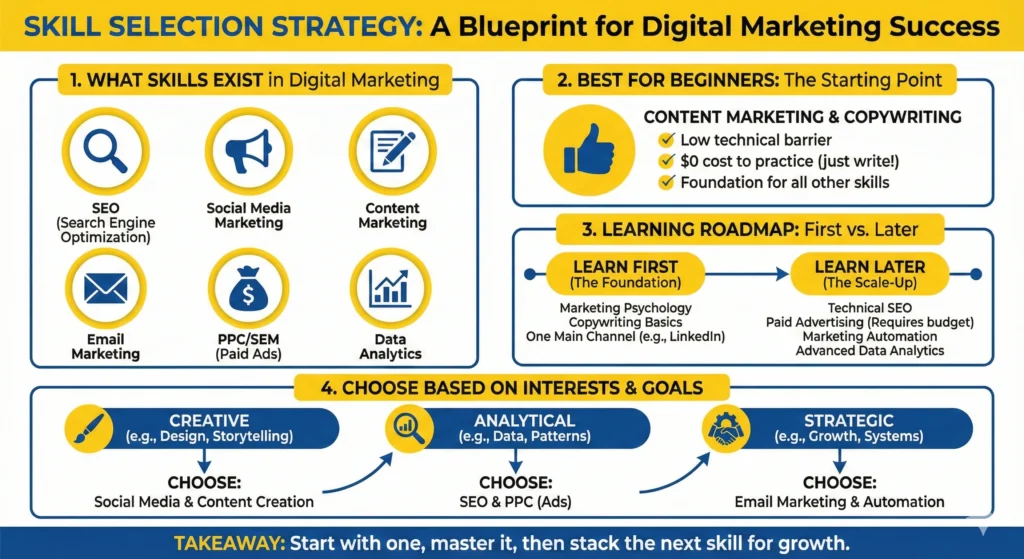 SKILL SELECTION STRATEGY: A Blueprint for Digital Marketing Success

1. WHAT SKILLS EXIST in Digital Marketing

SEO (Search Engine Optimization)

Social Media Marketing

Content Marketing

Email Marketing

PPC/SEM (Paid Ads)

Data Analytics

2. BEST FOR BEGINNERS: The Starting Point

CONTENT MARKETING & COPYWRITING
Low technical barrier
$0 cost to practice (just write!)
Foundation for all other skills

3. LEARNING ROADMAP: First vs. Later

LEARN FIRST (The Foundation)
Marketing Psychology
Copywriting Basics
One Main Channel (e.g., LinkedIn)

LEARN LATER (The Scale-Up)
Technical SEO
Paid Advertising (Requires budget)
Marketing Automation
Advanced Data Analytics

4. CHOOSE BASED ON INTERESTS & GOALS

CREATIVE (e.g., Design, Storytelling)
CHOOSE: Social Media & Content Creation

ANALYTICAL (e.g., Data, Patterns)
CHOOSE: SEO & PPC (Ads)

STRATEGIC (e.g., Growth, Systems)
CHOOSE: Email Marketing & Automation

TAKEAWAY: Start with one, master it, then stack the next skill for growth.